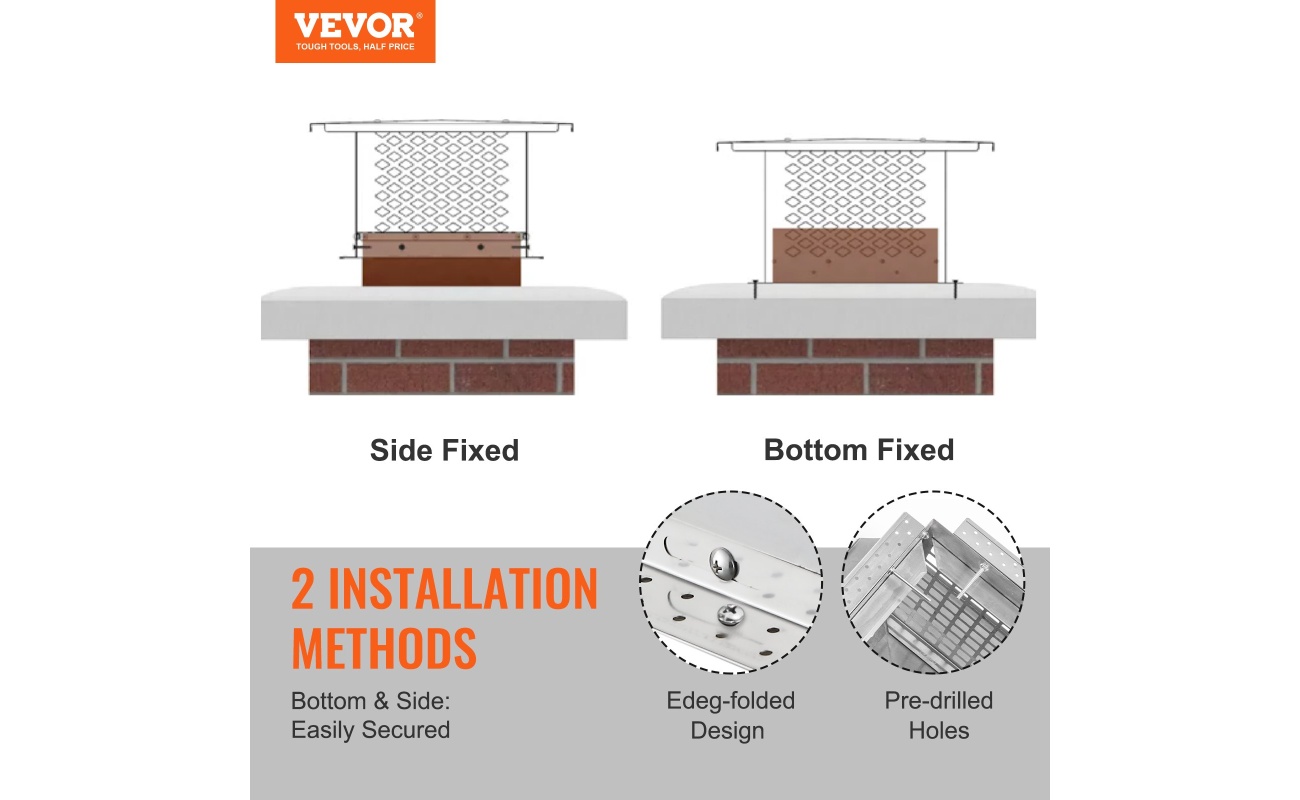 VEVOR®
TOUGH TOOLS, HALF PRICE

Side Fixed

Bottom Fixed

2 INSTALLATION METHODS

Bottom & Side: Easily Secured

Edeg-folded Design

Pre-drilled Holes